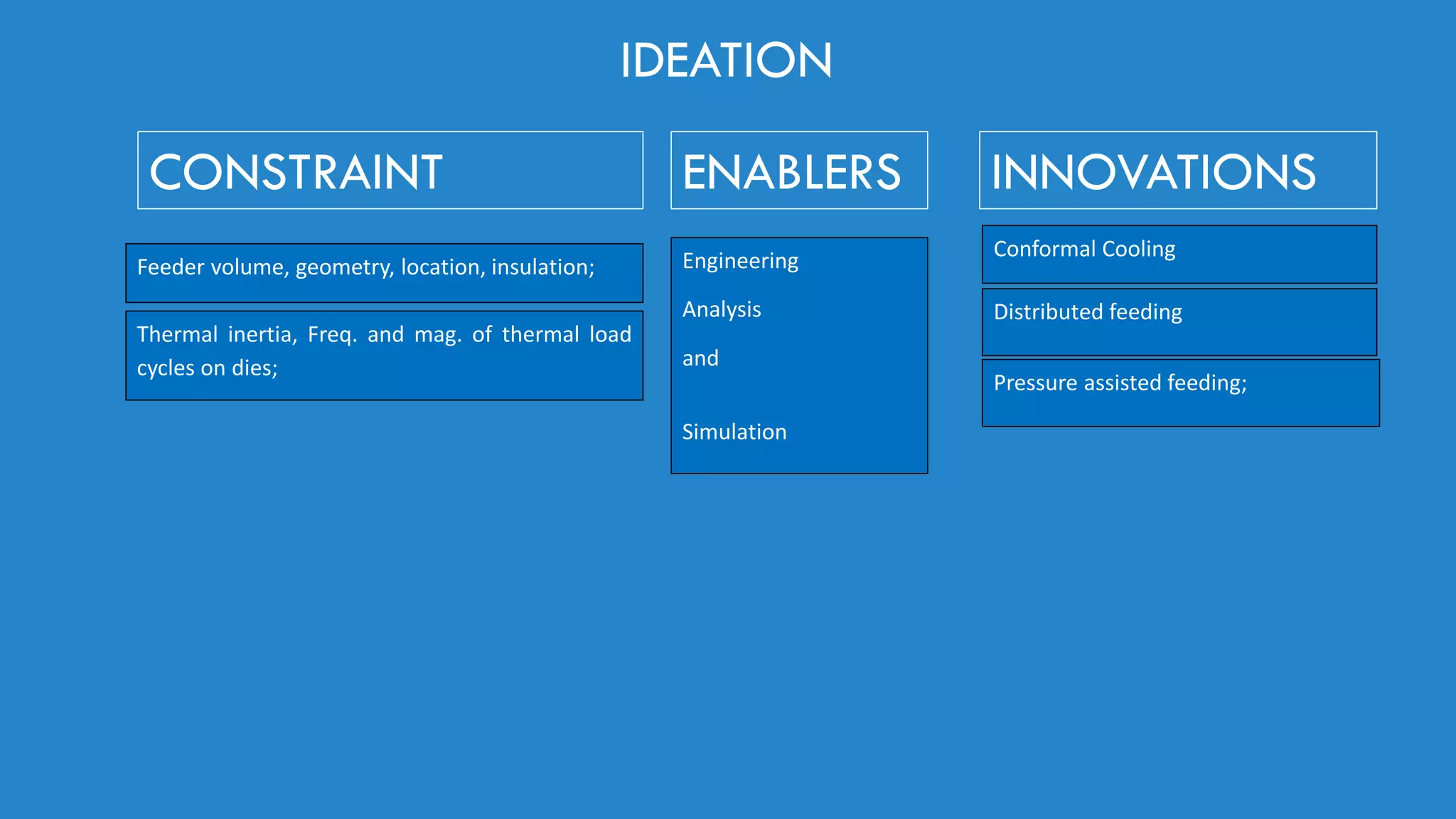 IDEATION

CONSTRAINT

Feeder volume, geometry, location, insulation;

Thermal inertia, Freq. and mag. of thermal load cycles on dies;

ENABLERS

Engineering

Analysis

and

Simulation

INNOVATIONS

Conformal Cooling

Distributed feeding

Pressure assisted feeding;